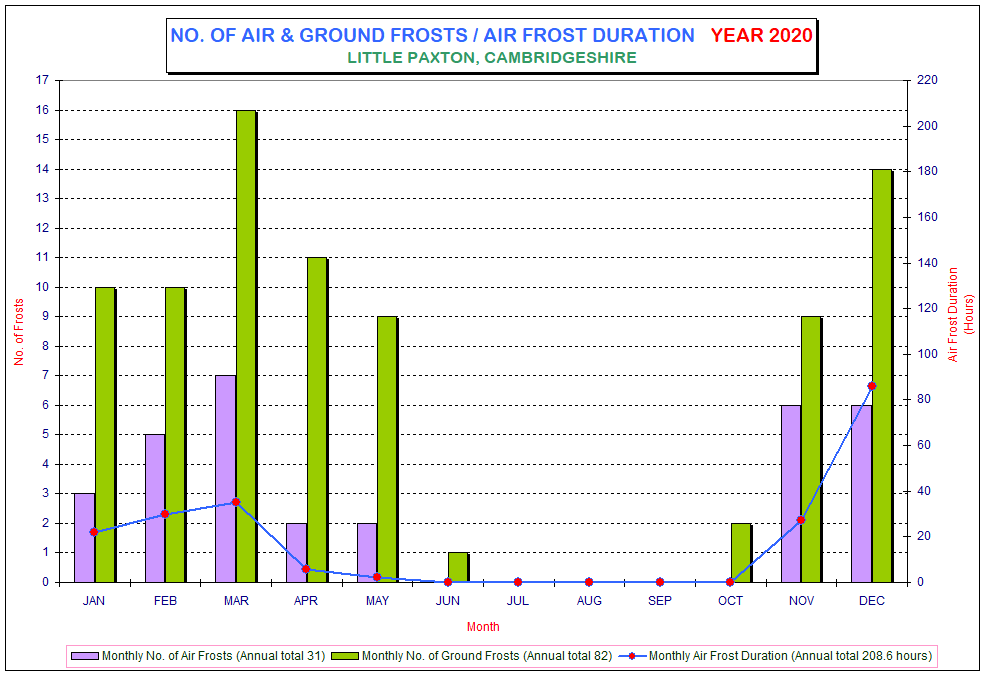 NO. OF AIR & GROUND FROSTS / AIR FROST DURATION YEAR 2020
LITTLE PAXTON, CAMBRIDGESHIRE

No. of Frosts
17
16
15
14
13
12
11
10
9
8
7
6
5
4
3
2
1
0

Air Frost Duration (Hours)
220
200
180
160
140
120
100
80
60
40
20
0

JAN
FEB
MAR
APR
MAY
JUN
JUL
AUG
SEP
OCT
NOV
DEC

Month

Monthly No. of Air Frosts (Annual total 31)
Monthly No. of Ground Frosts (Annual total 82)
Monthly Air Frost Duration (Annual total 208.6 hours)